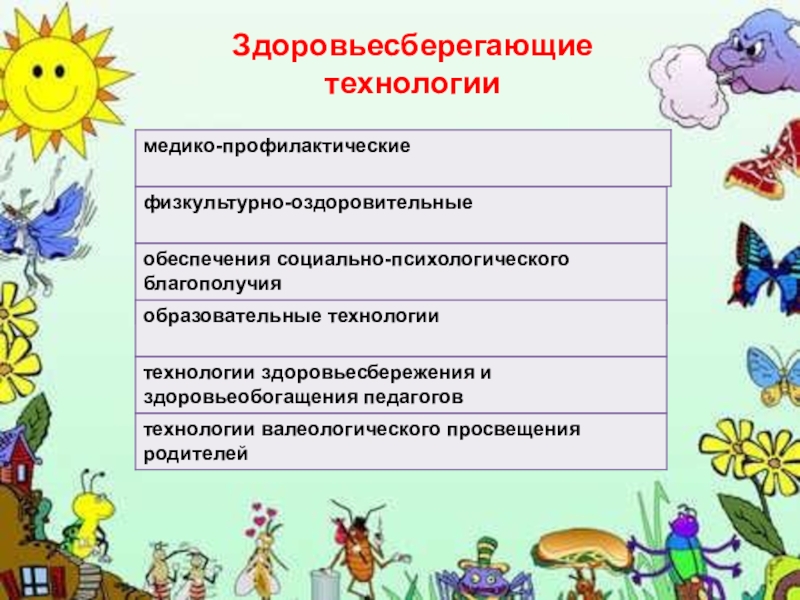 Здоровьесберегающие технологии

| медико-профилактические |
|---|
| физкультурно-оздоровительные |
| обеспечения социально-психологического благополучия |
| образовательные технологии |
| технологии здоровьесбережения и здоровьеобогащения педагогов |
| технологии валеологического просвещения родителей |